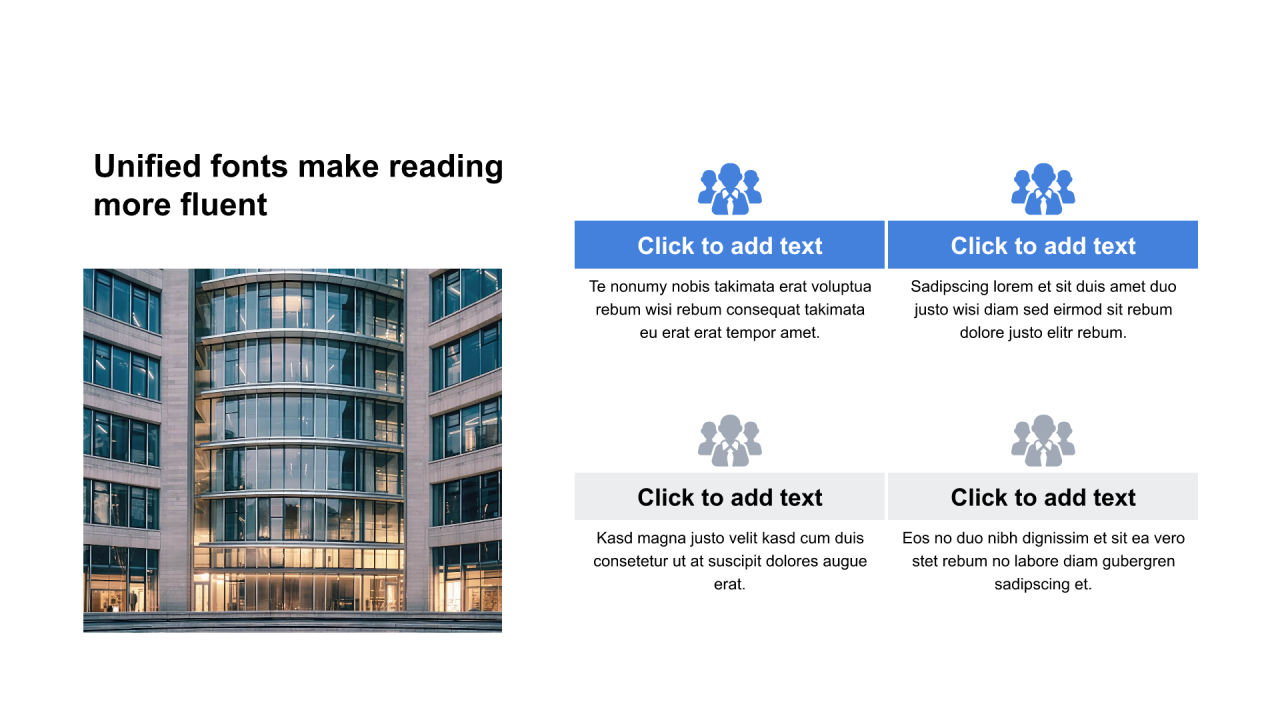 Unified fonts make reading more fluent

Click to add text

Te nonumy nobis takimata erat voluptua rebum wisi rebum consequat takimata eu erat erat tempor amet.

Click to add text

Sadipscing lorem et sit duis amet duo justo wisi diam sed eirmod sit rebum dolore justo elitr rebum.

Click to add text

Kasd magna justo velit kasd cum duis consetetur ut at suscipit dolores augue erat.

Click to add text

Eos no duo nibh dignissim et sit ea vero stet rebum no labore diam gubergren sadipscing et.